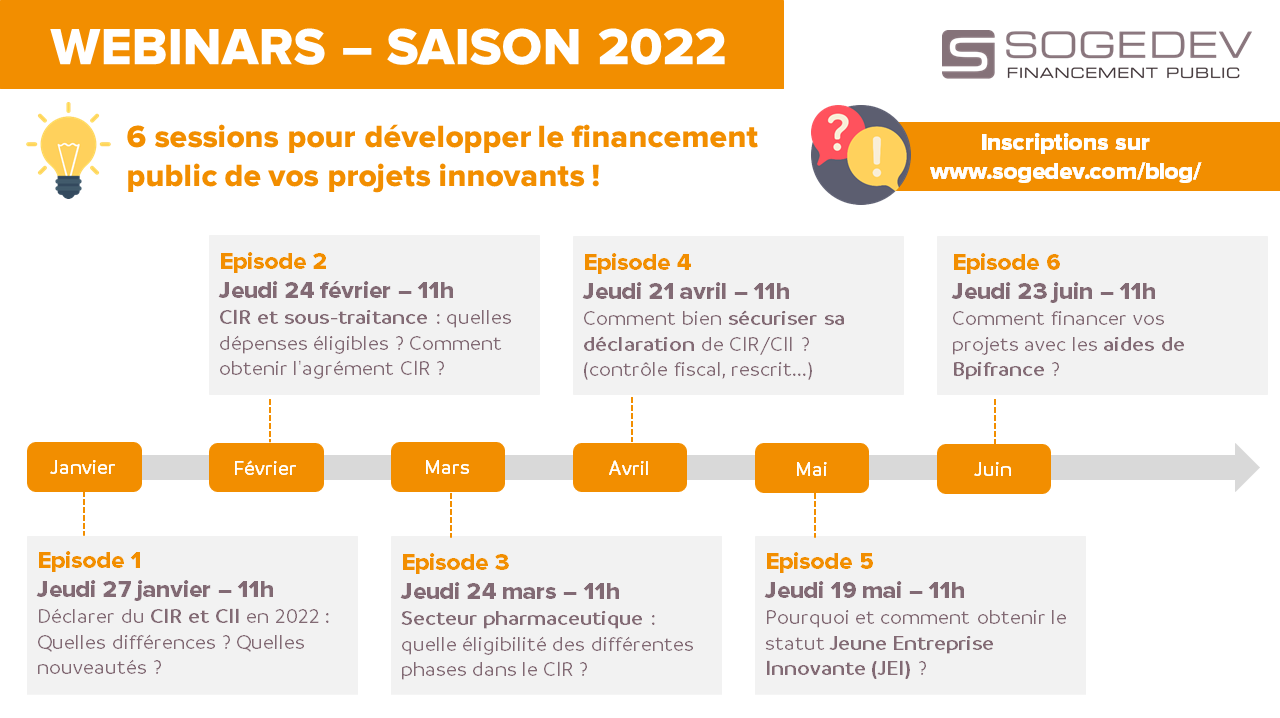 WEBINARS – SAISON 2022

SOGEDEV
FINANCEMENT PUBLIC

6 sessions pour développer le financement public de vos projets innovants !

Inscriptions sur www.sogedev.com/blog/

Episode 2
Jeudi 24 février – 11h
CIR et sous-traitance : quelles dépenses éligibles ? Comment obtenir l'agrément CIR ?

Episode 4
Jeudi 21 avril – 11h
Comment bien sécuriser sa déclaration de CIR/CII ? (contrôle fiscal, rescrit…)

Episode 6
Jeudi 23 juin – 11h
Comment financer vos projets avec les aides de Bpifrance ?

Janvier

Février

Mars

Avril

Mai

Juin

Episode 1
Jeudi 27 janvier – 11h
Déclarer du CIR et CII en 2022 : Quelles différences ? Quelles nouveautés ?

Episode 3
Jeudi 24 mars – 11h
Secteur pharmaceutique : quelle éligibilité des différentes phases dans le CIR ?

Episode 5
Jeudi 19 mai – 11h
Pourquoi et comment obtenir le statut Jeune Entreprise Innovante (JEI) ?